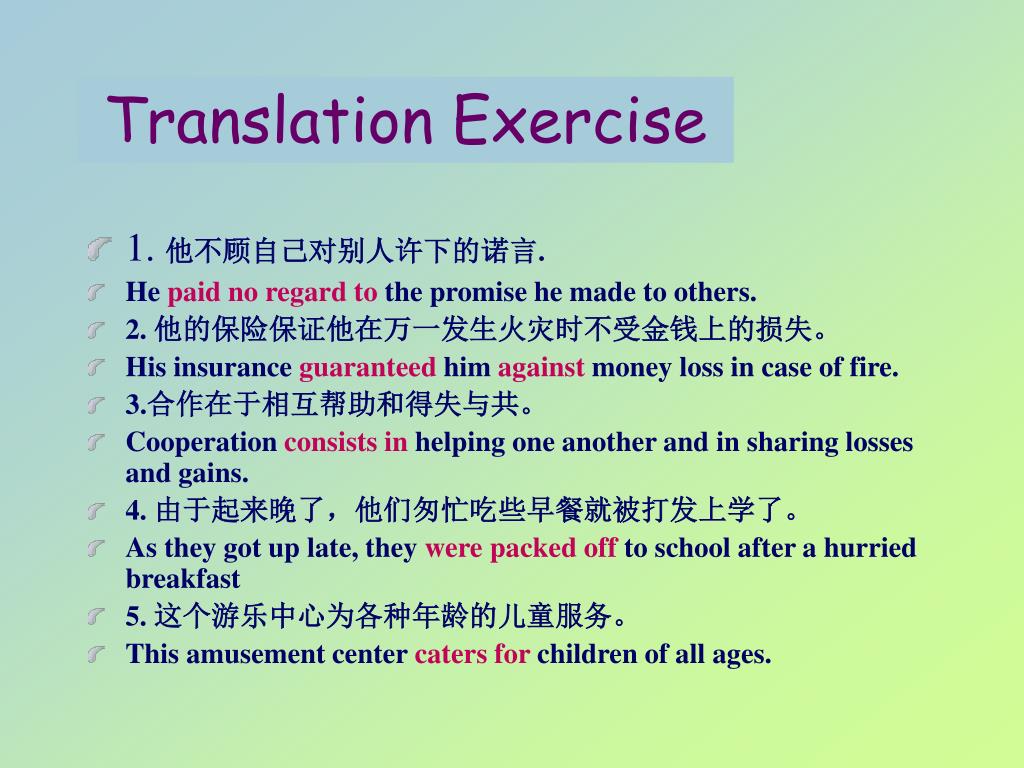 Translation Exercise

1. 他不顾自己对别人许下的诺言.

He paid no regard to the promise he made to others.

2. 他的保险保证他在万一发生火灾时不受金钱上的损失。

His insurance guaranteed him against money loss in case of fire.

3.合作在于相互帮助和得失与共。

Cooperation consists in helping one another and in sharing losses and gains.

4. 由于起来晚了，他们匆忙吃些早餐就被打发上学了。

As they got up late, they were packed off to school after a hurried breakfast

5. 这个游乐中心为各种年龄的儿童服务。

This amusement center caters for children of all ages.